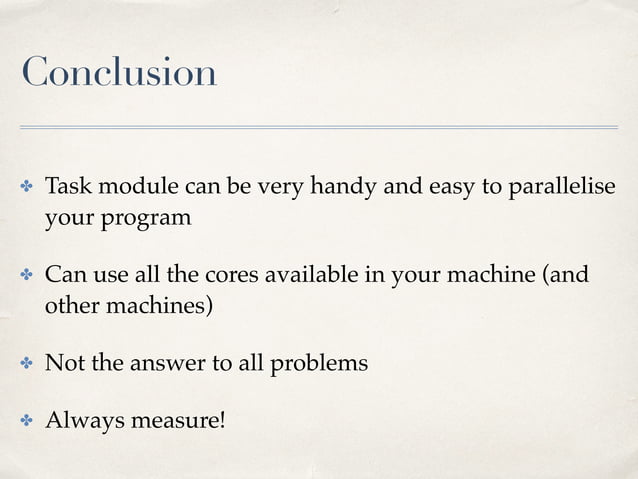 Conclusion

✤ Task module can be very handy and easy to parallelise your program

✤ Can use all the cores available in your machine (and other machines)

✤ Not the answer to all problems

✤ Always measure!